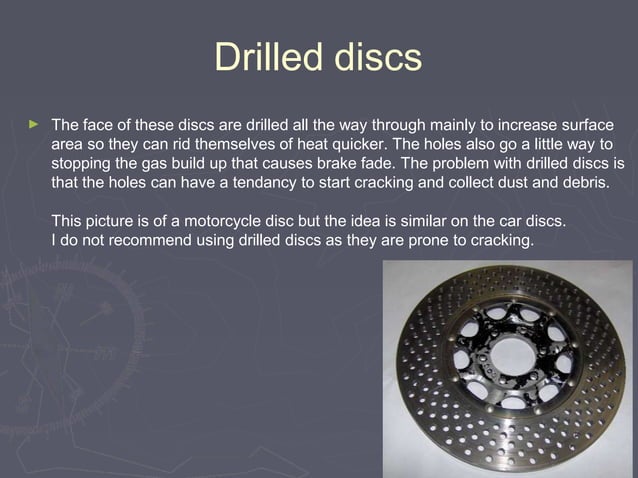 Drilled discs

► The face of these discs are drilled all the way through mainly to increase surface area so they can rid themselves of heat quicker. The holes also go a little way to stopping the gas build up that causes brake fade. The problem with drilled discs is that the holes can have a tendancy to start cracking and collect dust and debris.

This picture is of a motorcycle disc but the idea is similar on the car discs.
I do not recommend using drilled discs as they are prone to cracking.